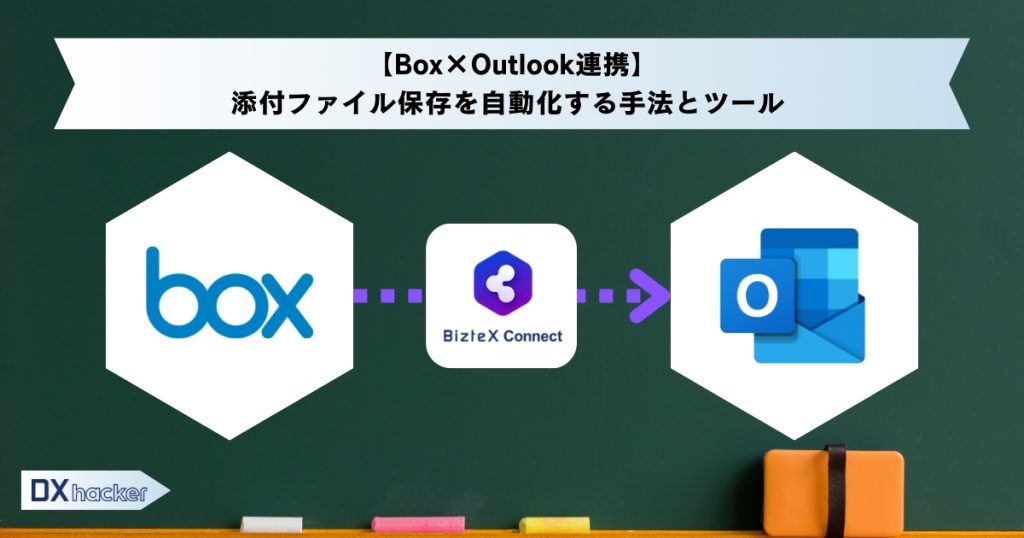 【Box×Outlook連携】
添付ファイル保存を自動化する手法とツール

box

BizteX Connect

O

DX hacker